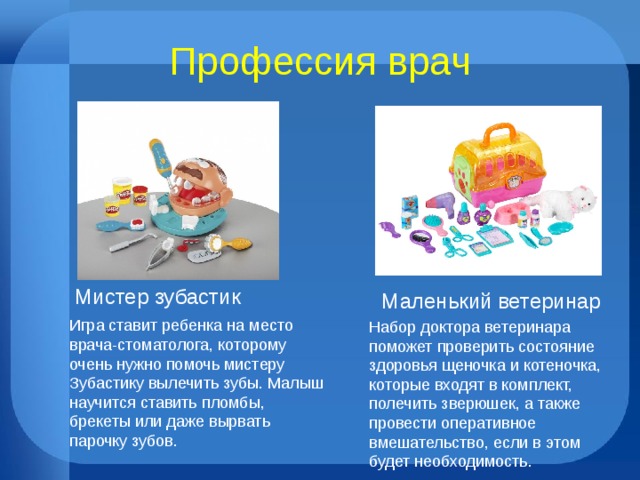 Профессия врач

Мистер зубастик

Игра ставит ребенка на место врача-стоматолога, которому очень нужно помочь мистеру Зубастику вылечить зубы. Малыш научится ставить пломбы, брекеты или даже вырвать парочку зубов.

Маленький ветеринар

Набор доктора ветеринара поможет проверить состояние здоровья щеночка и котеночка, которые входят в комплект, полечить зверюшек, а также провести оперативное вмешательство, если в этом будет необходимость.